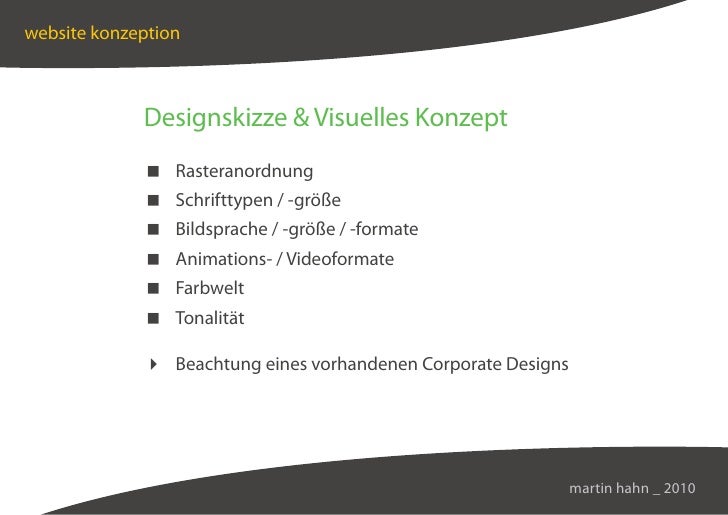 website konzeption

Designskizze & Visuelles Konzept

■ Rasteranordnung
■ Schrifttypen / -größe
■ Bildsprache / -größe / -formate
■ Animations- / Videoformate
■ Farbwelt
■ Tonalität

▸ Beachtung eines vorhandenen Corporate Designs

martin hahn _ 2010